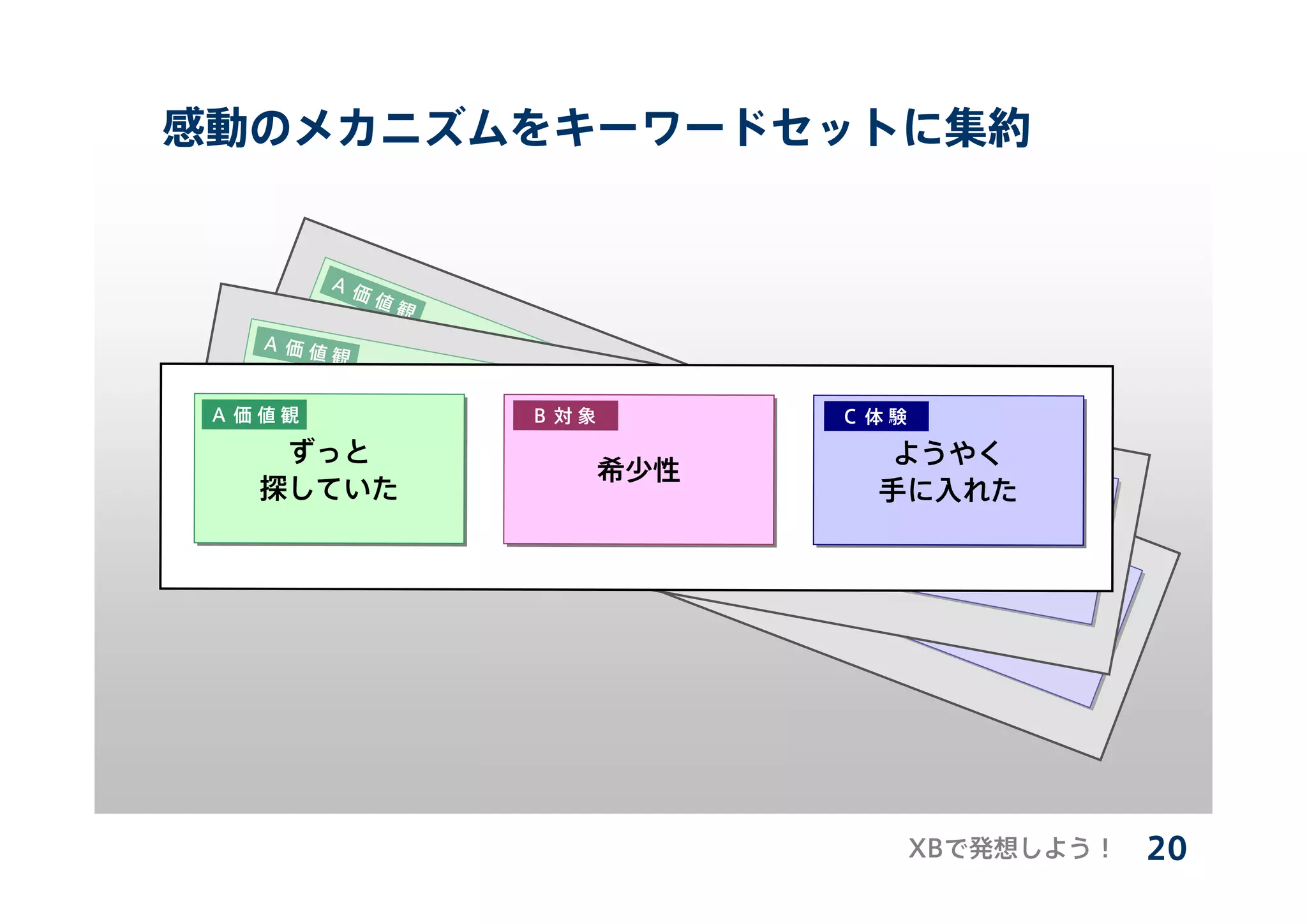 感動のメカニズムをキーワードセットに集約

A 価値観

A 価値観

A 価値観
ずっと
探していた

B 対象
希少性

C 体験
ようやく
手に入れた

XBで発想しよう！ 20